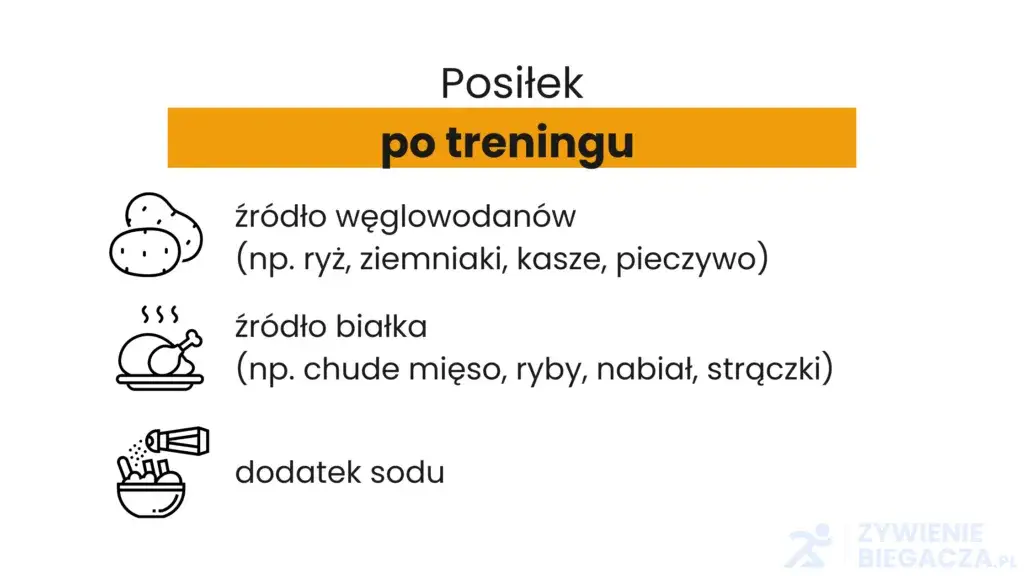 Posiłek

po treningu

źródło węglowodanów
(np. ryż, ziemniaki, kasze, pieczywo)

źródło białka
(np. chude mięso, ryby, nabiał, strączki)

dodatek sodu

ŻYWIENIE BIEGACZA.PL